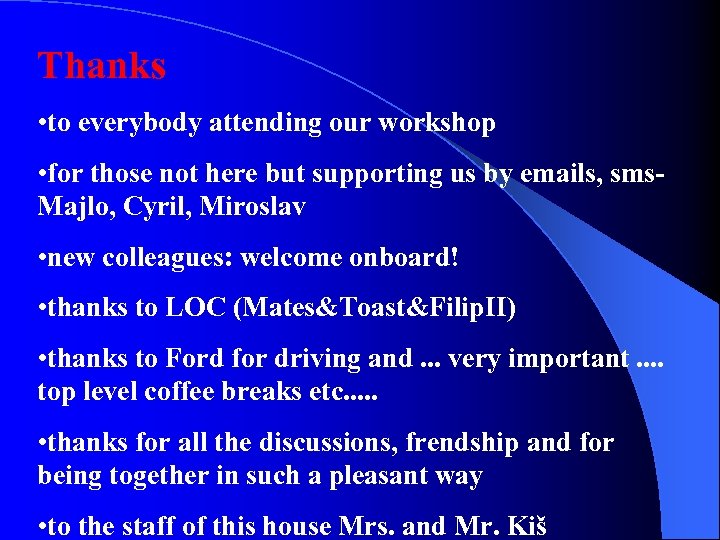 Thanks

•to everybody attending our workshop

•for those not here but supporting us by emails, sms- Majlo, Cyril, Miroslav

•new colleagues: welcome onboard!

•thanks to LOC (Mates&Toast&FilipII)

•thanks to Ford for driving and ... very important .... top level coffee breaks etc.....

•thanks for all the discussions, frendship and for being together in such a pleasant way

•to the staff of this house Mrs. and Mr. Kiš